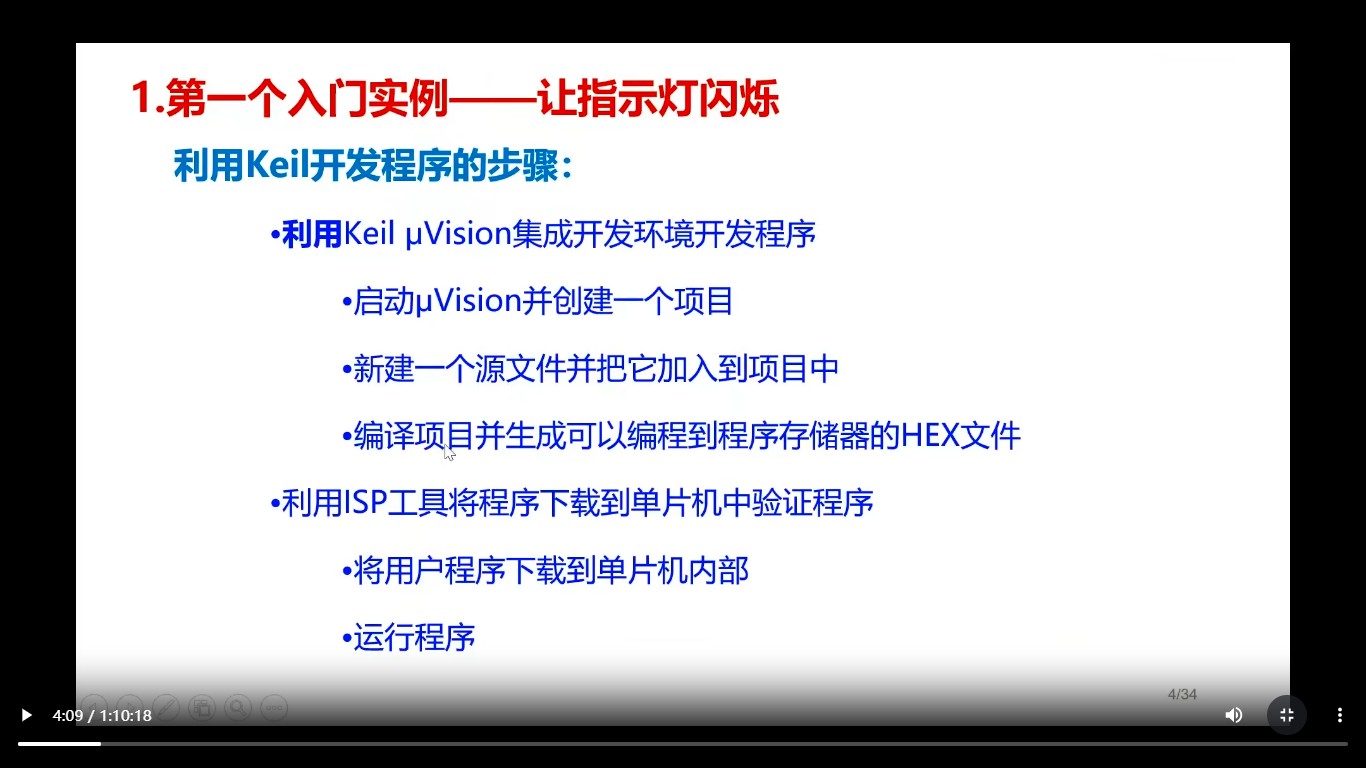 1.第一个入门实例——让指示灯闪烁

利用Keil开发程序的步骤：

•利用Keil μVision集成开发环境开发程序

•启动μVision并创建一个项目

•新建一个源文件并把它加入到项目中

•编译项目并生成可以编程到程序存储器的HEX文件

•利用ISP工具将程序下载到单片机中验证程序

•将用户程序下载到单片机内部

•运行程序

4/34

4:09 / 1:10:18